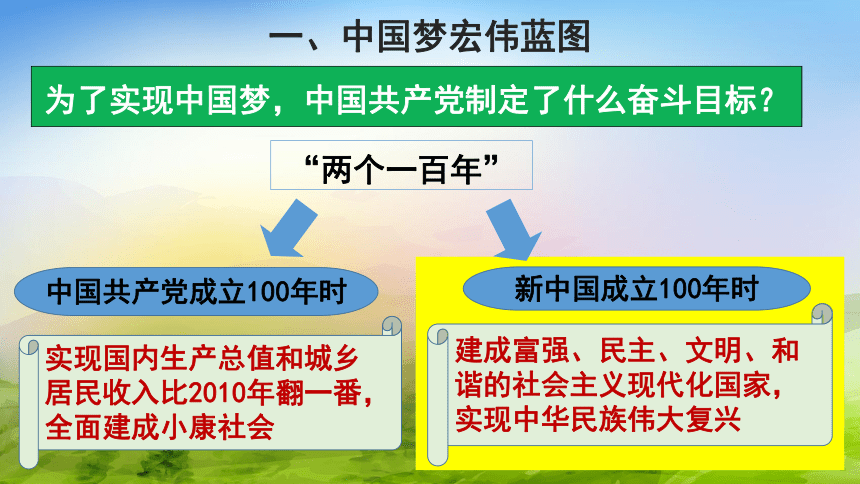 一、中国梦宏伟蓝图

为了实现中国梦，中国共产党制定了什么奋斗目标？

“两个一百年”

中国共产党成立100年时

实现国内生产总值和城乡居民收入比2010年翻一番，全面建成小康社会

新中国成立100年时

建成富强、民主、文明、和谐的社会主义现代化国家，实现中华民族伟大复兴